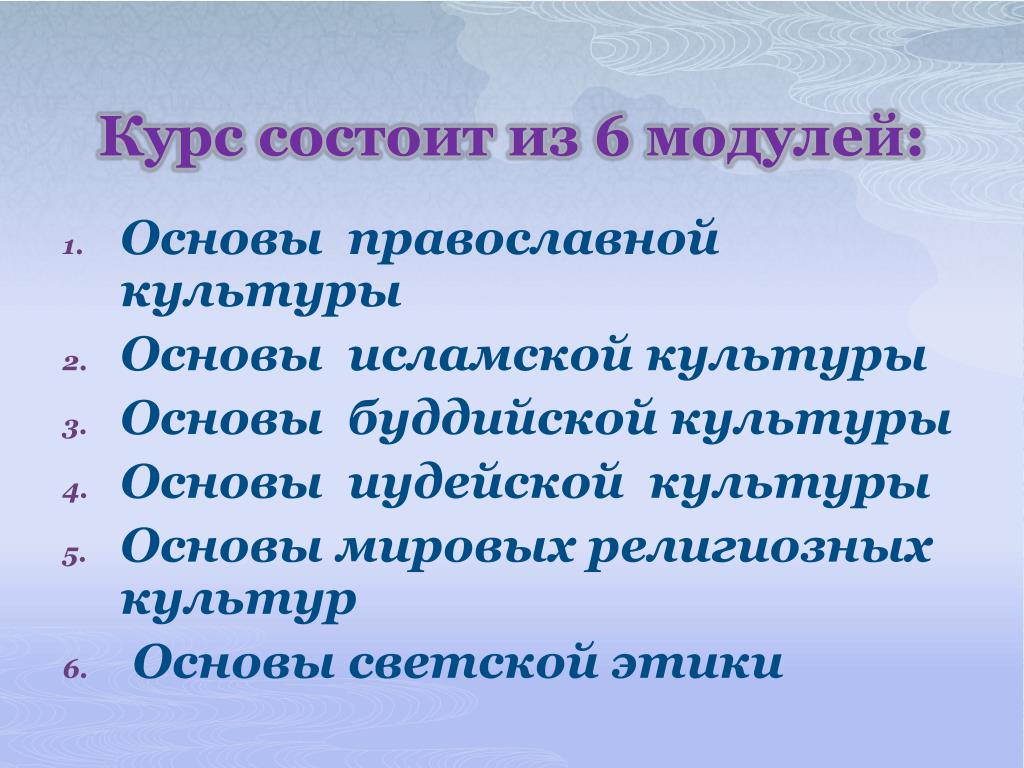 Курс состоит из 6 модулей:

1. Основы православной культуры
2. Основы исламской культуры
3. Основы буддийской культуры
4. Основы иудейской культуры
5. Основы мировых религиозных культур
6. Основы светской этики